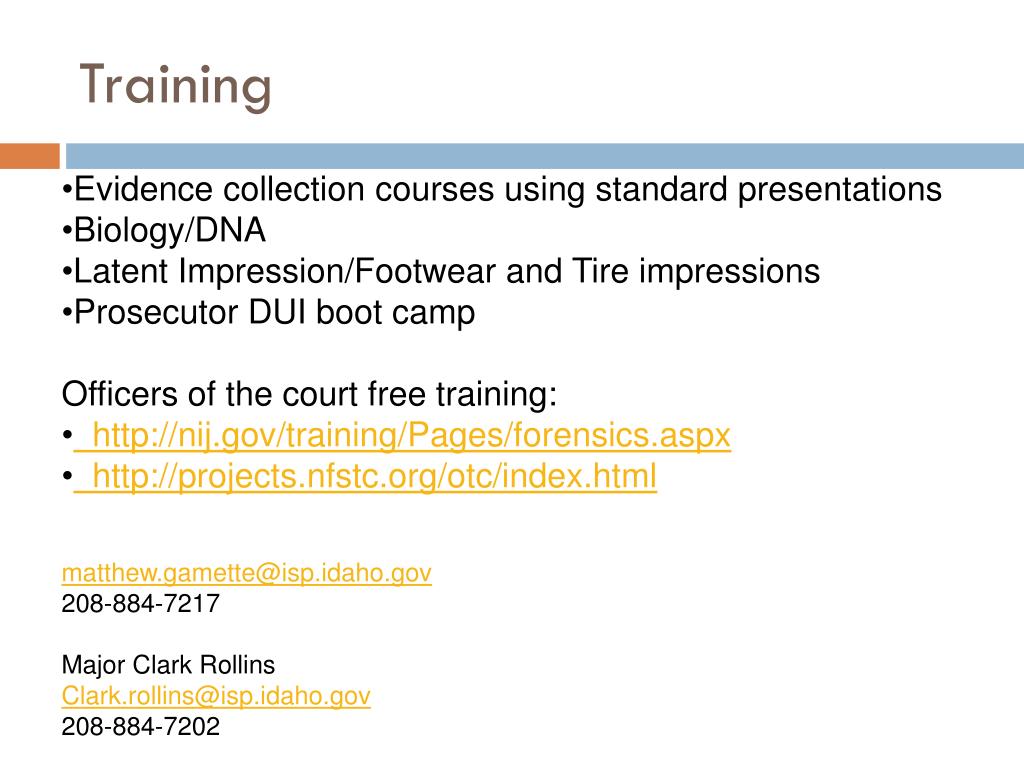 Training

•Evidence collection courses using standard presentations
•Biology/DNA
•Latent Impression/Footwear and Tire impressions
•Prosecutor DUI boot camp

Officers of the court free training:
• http://nij.gov/training/Pages/forensics.aspx
• http://projects.nfstc.org/otc/index.html

matthew.gamette@isp.idaho.gov
208-884-7217

Major Clark Rollins
Clark.rollins@isp.idaho.gov
208-884-7202